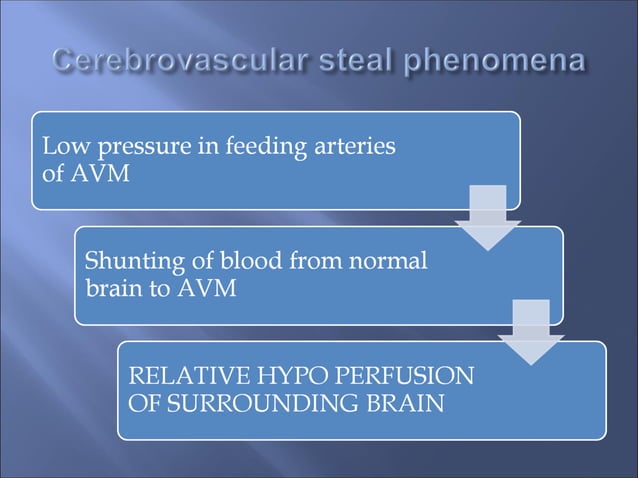 Cerebrovascular steal phenomena

Low pressure in feeding arteries of AVM

Shunting of blood from normal brain to AVM

RELATIVE HYPO PERFUSION OF SURROUNDING BRAIN